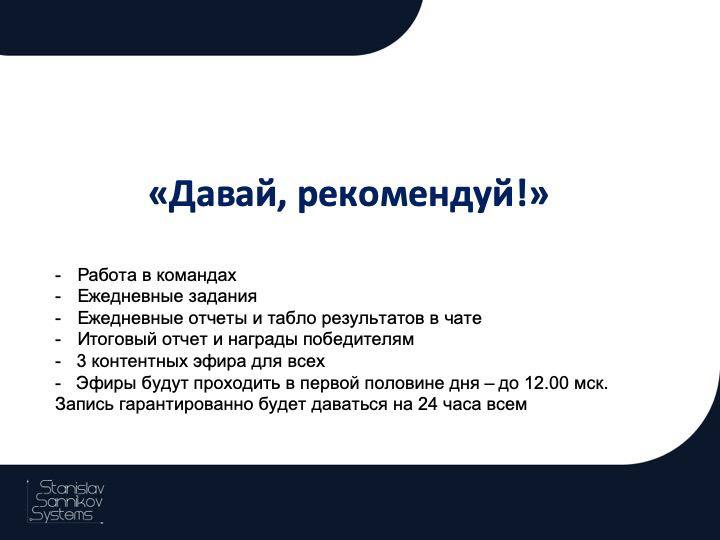 «Давай, рекомендуй!»

- Работа в командах
- Ежедневные задания
- Ежедневные отчеты и табло результатов в чате
- Итоговый отчет и награды победителям
- 3 контентных эфира для всех
- Эфиры будут проходить в первой половине дня – до 12.00 мск.
Запись гарантированно будет даваться на 24 часа всем

Stanislav
Sannikov
Systems